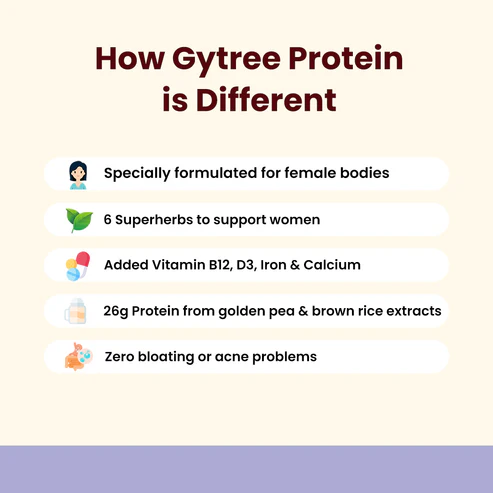 How Gytree Protein is Different

Specially formulated for female bodies

6 Superherbs to support women

Added Vitamin B12, D3, Iron & Calcium

26g Protein from golden pea & brown rice extracts

Zero bloating or acne problems